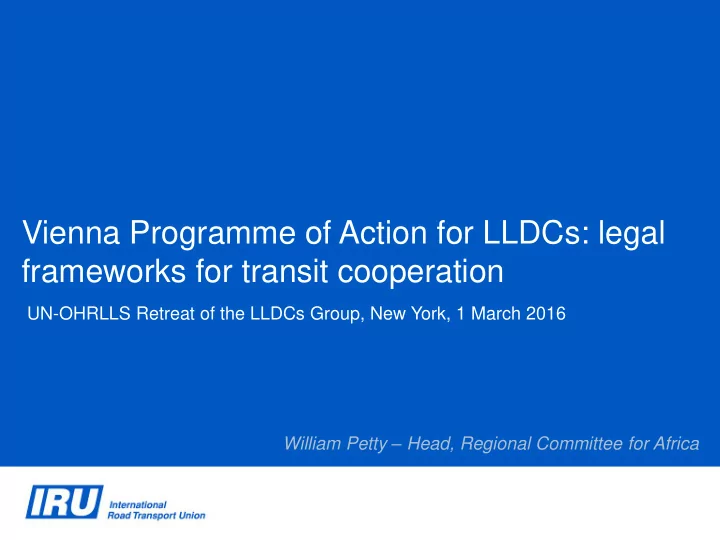 Vienna Programme of Action for LLDCs: legal frameworks for transit cooperation

UN-OHRLLS Retreat of the LLDCs Group, New York, 1 March 2016

William Petty – Head, Regional Committee for Africa

IRU International Road Transport Union